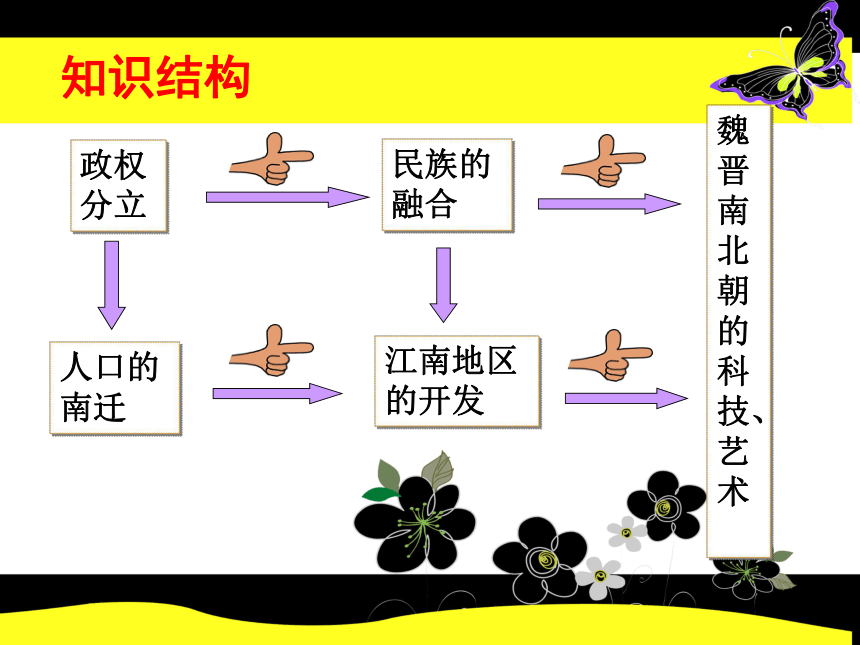 知识结构

政权分立

民族的融合

人口的南迁

江南地区的开发

魏晋南北朝的科技、艺术